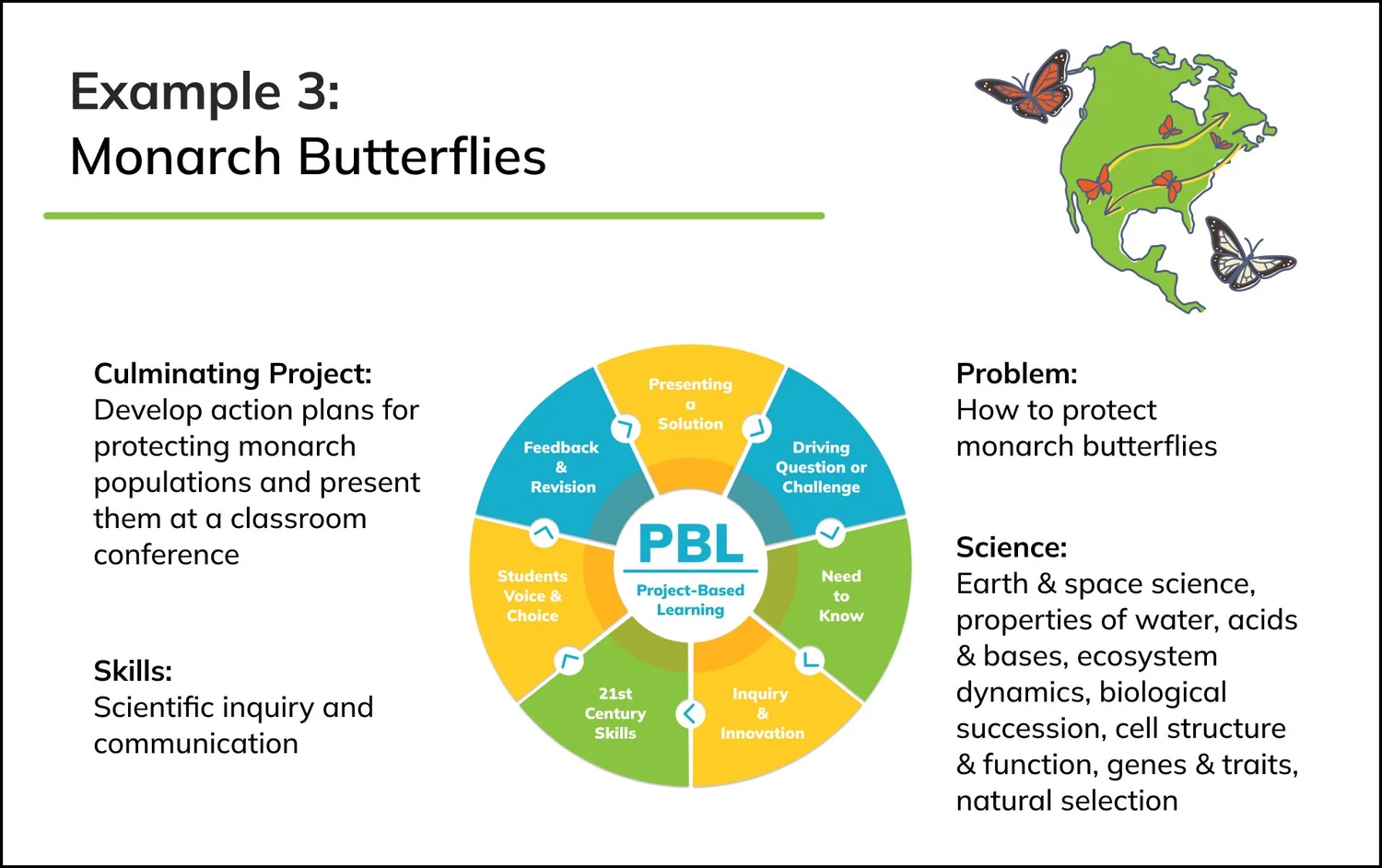 Example 3:
Monarch Butterflies

Culminating Project:
Develop action plans for protecting monarch populations and present them at a classroom conference

Skills:
Scientific inquiry and communication

Presenting a Solution

Driving Question or Challenge

Need to Know

Inquiry & Innovation

21st Century Skills

Students Voice & Choice

Feedback & Revision

PBL
Project-Based Learning

Problem:
How to protect monarch butterflies

Science:
Earth & space science, properties of water, acids & bases, ecosystem dynamics, biological succession, cell structure & function, genes & traits, natural selection